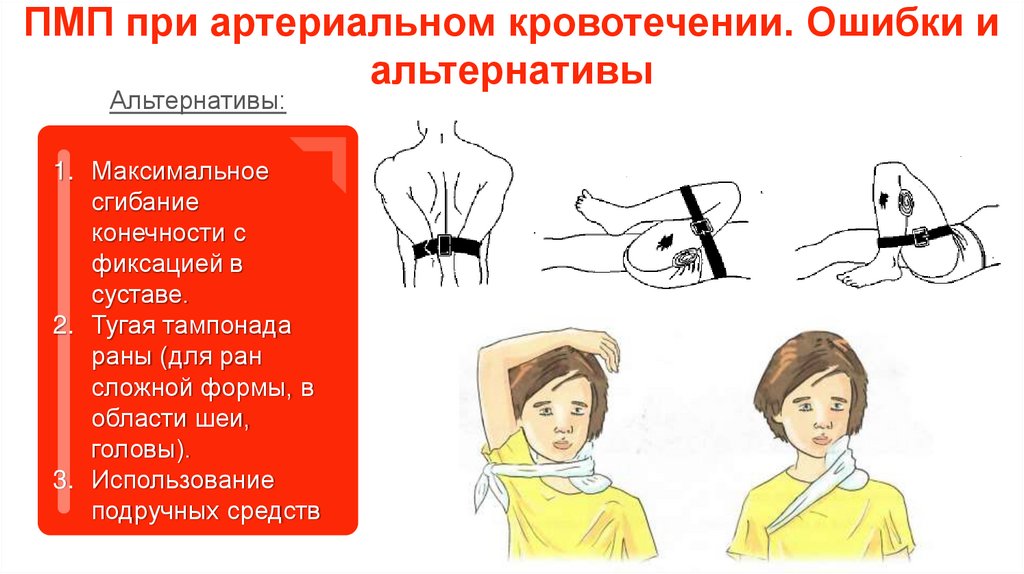 ПМП при артериальном кровотечении. Ошибки и альтернативы

Альтернативы:

1. Максимальное сгибание конечности с фиксацией в суставе.
2. Тугая тампонада раны (для ран сложной формы, в области шеи, головы).
3. Использование подручных средств